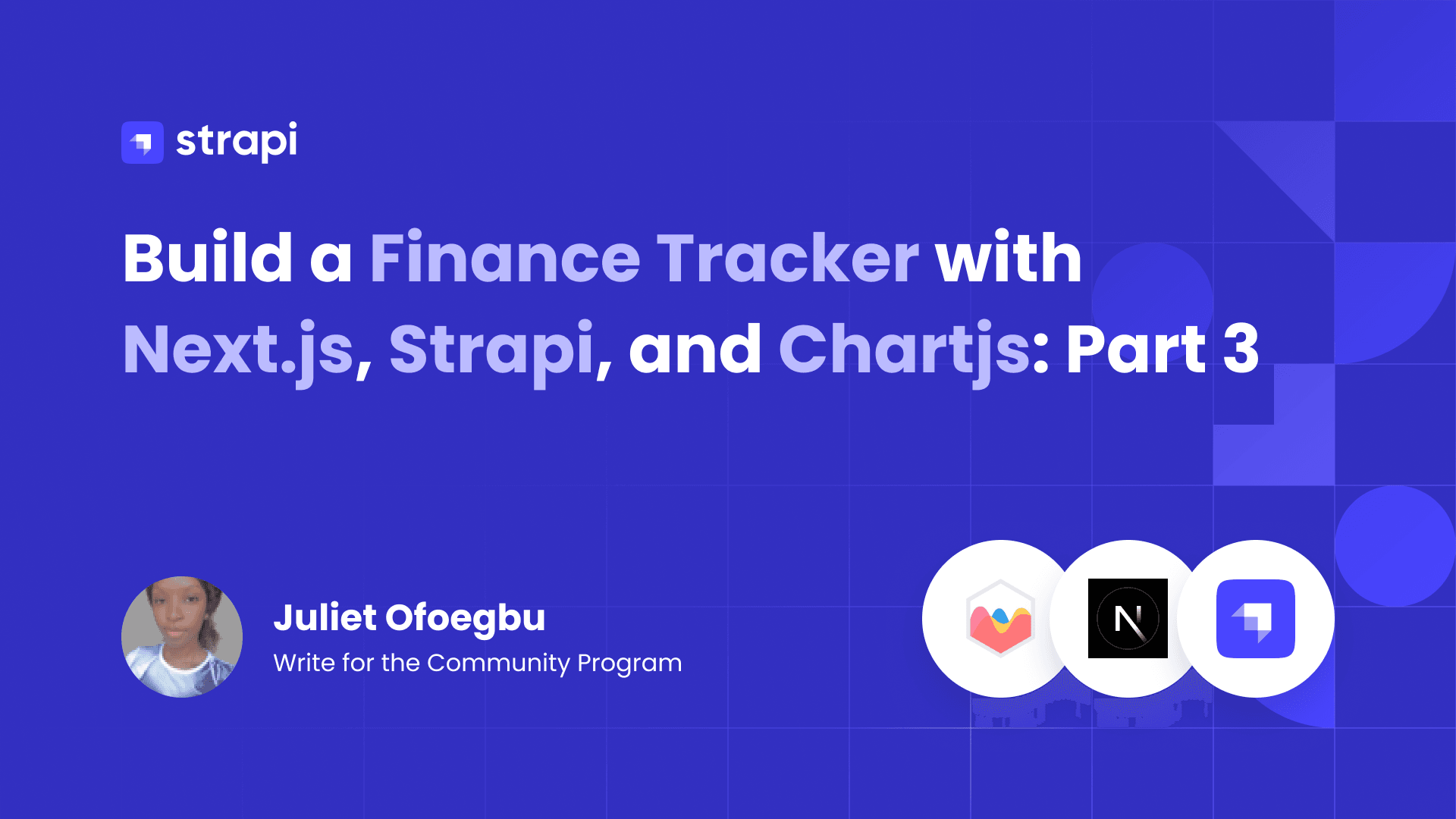 strapi

Build a Finance Tracker with Next.js, Strapi, and Chartjs: Part 3

Juliet Ofoegbu
Write for the Community Program

N